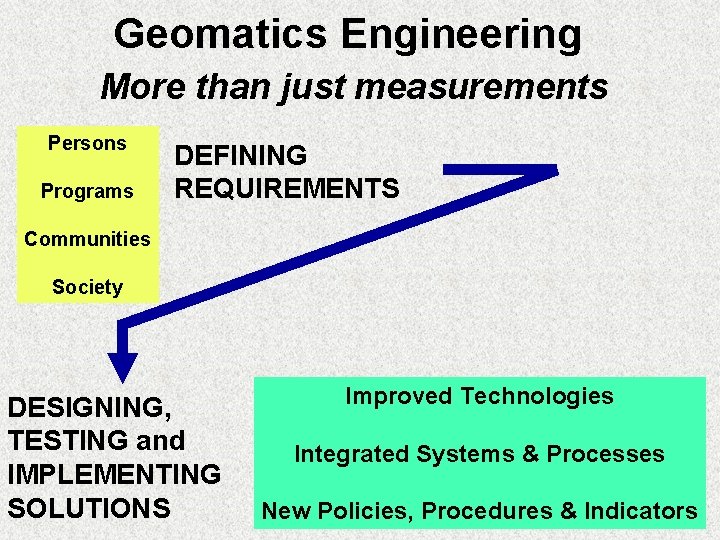 Geomatics Engineering

More than just measurements

Persons

Programs

Communities

Society

DEFINING REQUIREMENTS

DESIGNING, TESTING and IMPLEMENTING SOLUTIONS

Improved Technologies

Integrated Systems & Processes

New Policies, Procedures & Indicators